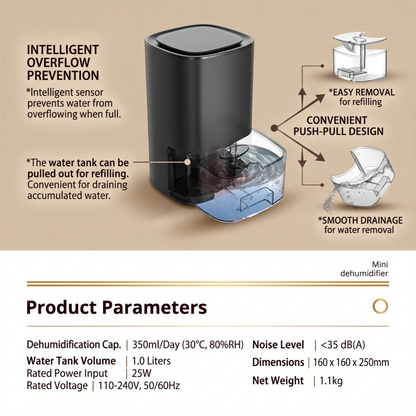 INTELLIGENT OVERFLOW PREVENTION

*Intelligent sensor prevents water from overflowing when full.

*The water tank can be pulled out for refilling. Convenient for draining accumulated water.

*EASY REMOVAL for refilling

CONVENIENT PUSH-PULL DESIGN

*SMOOTH DRAINAGE for water removal

Mini dehumidifier

Product Parameters

Dehumidification Cap. | 350ml/Day (30°C, 80%RH)
Water Tank Volume | 1.0 Liters
Rated Power Input | 25W
Rated Voltage | 110-240V, 50/60Hz

Noise Level | <35 dB(A)
Dimensions | 160 x 160 x 250mm
Net Weight | 1.1kg